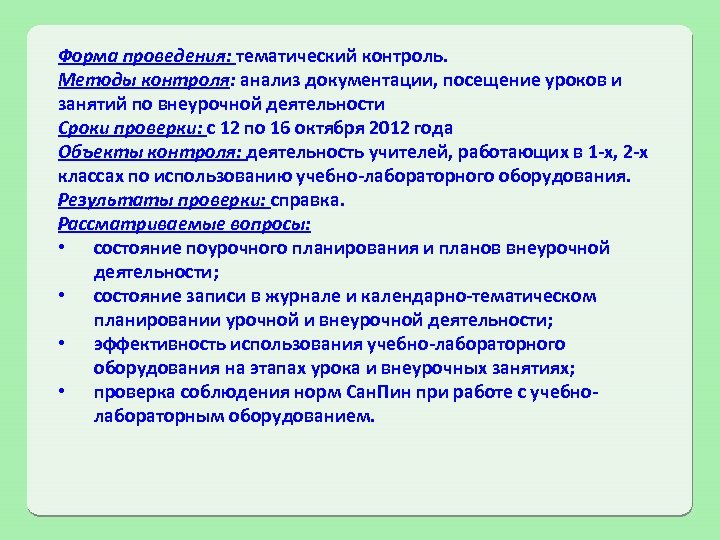 Форма проведения: тематический контроль.
Методы контроля: анализ документации, посещение уроков и занятий по внеурочной деятельности
Сроки проверки: с 12 по 16 октября 2012 года
Объекты контроля: деятельность учителей, работающих в 1-х, 2-х классах по использованию учебно-лабораторного оборудования.
Результаты проверки: справка.
Рассматриваемые вопросы:
• состояние поурочного планирования и планов внеурочной деятельности;
• состояние записи в журнале и календарно-тематическом планировании урочной и внеурочной деятельности;
• эффективность использования учебно-лабораторного оборудования на этапах урока и внеурочных занятиях;
• проверка соблюдения норм СанПин при работе с учебно-лабораторным оборудованием.